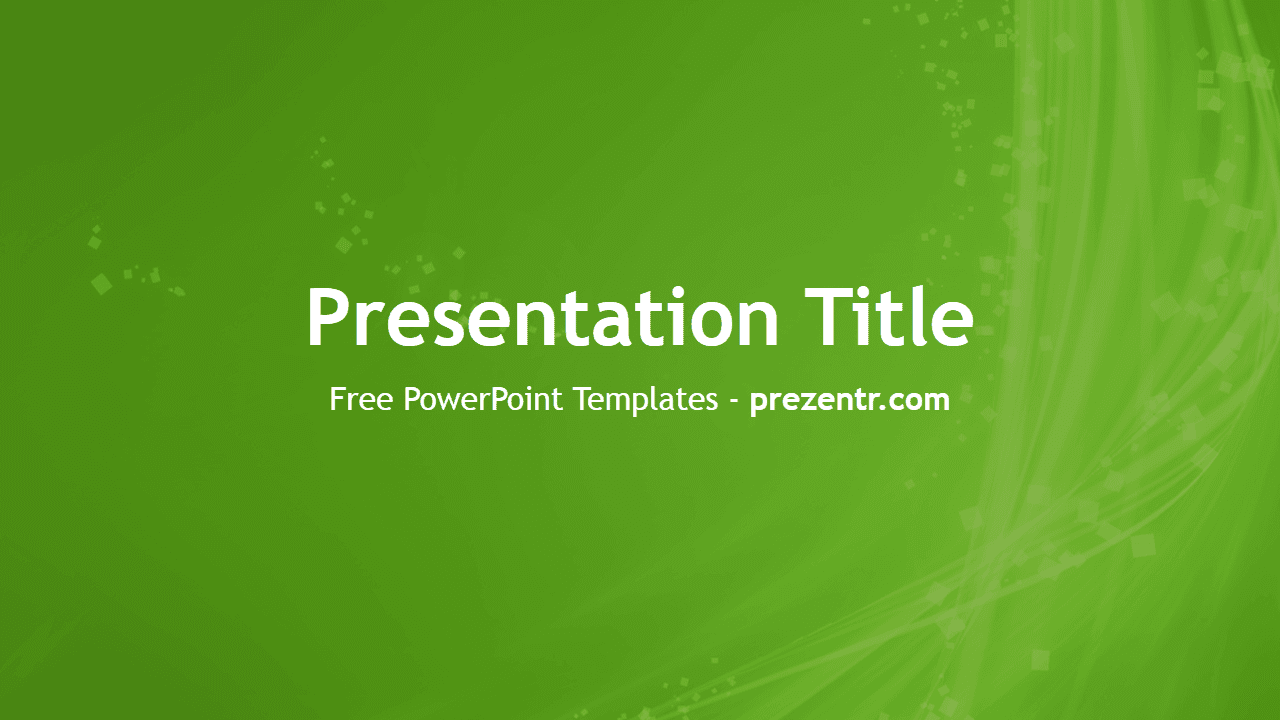 Presentation Title

Free PowerPoint Templates - prezentr.com